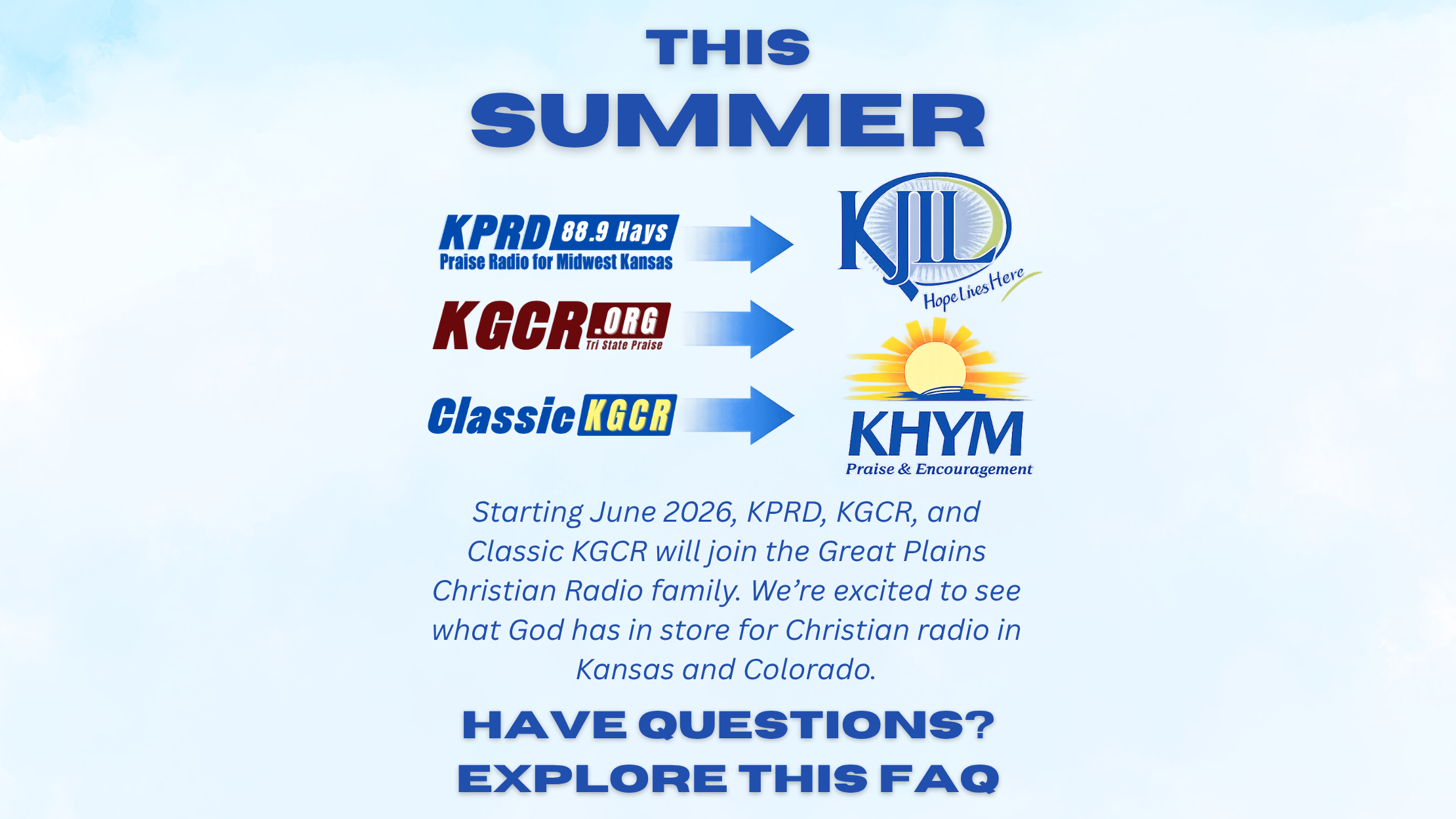 THIS
SUMMER

KPRD 88.9 Hays
Praise Radio for Midwest Kansas

KGCR.ORG
Tri State Praise

Classic KGCR

KJIL
Hope Lives Here

KHYM
Praise & Encouragement

Starting June 2026, KPRD, KGCR, and Classic KGCR will join the Great Plains Christian Radio family. We're excited to see what God has in store for Christian radio in Kansas and Colorado.

HAVE QUESTIONS?
EXPLORE THIS FAQ